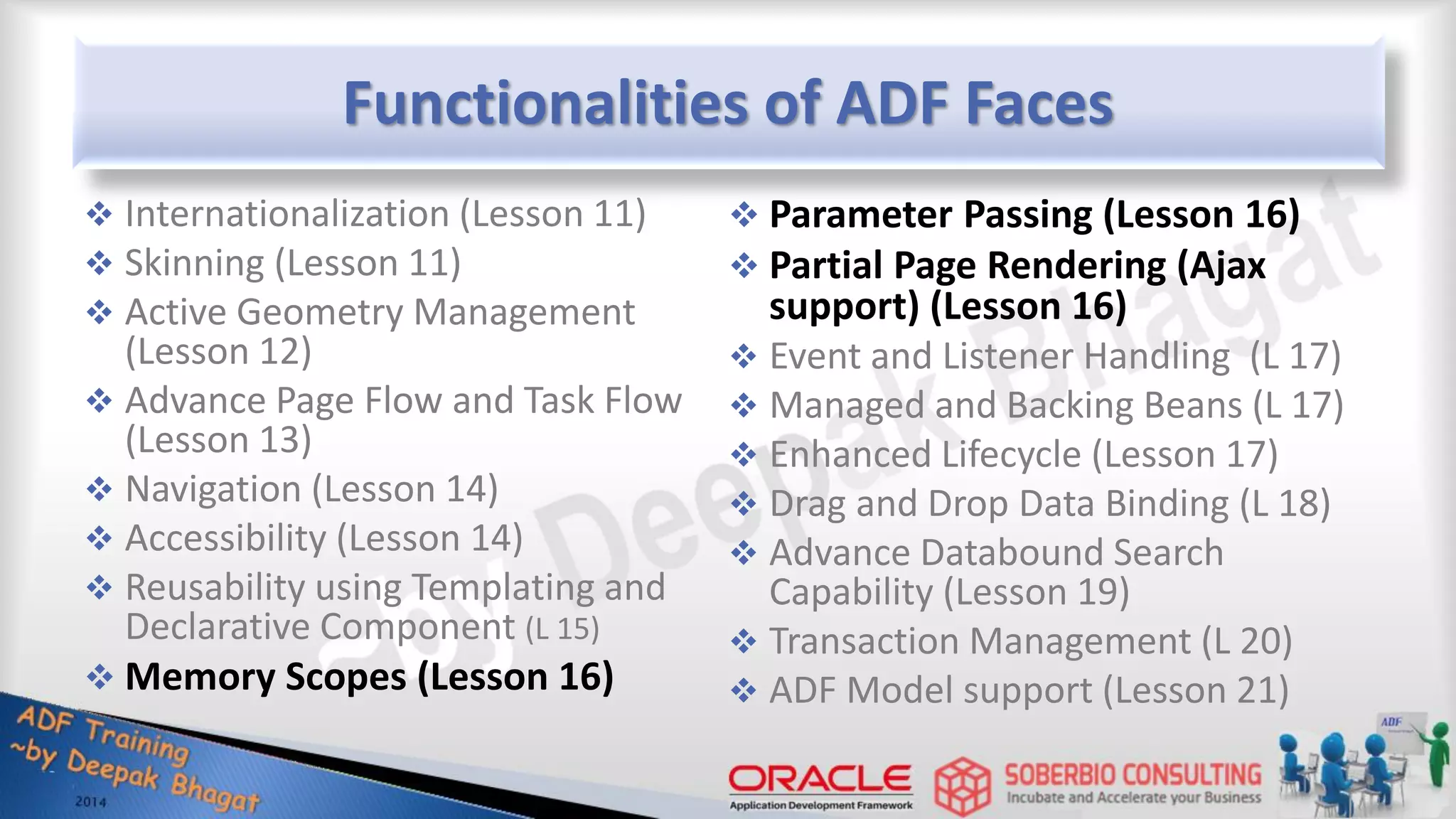 Functionalities of ADF Faces

❖ Internationalization (Lesson 11)
❖ Skinning (Lesson 11)
❖ Active Geometry Management (Lesson 12)
❖ Advance Page Flow and Task Flow (Lesson 13)
❖ Navigation (Lesson 14)
❖ Accessibility (Lesson 14)
❖ Reusability using Templating and Declarative Component (L 15)
❖ Memory Scopes (Lesson 16)

❖ Parameter Passing (Lesson 16)
❖ Partial Page Rendering (Ajax support) (Lesson 16)
❖ Event and Listener Handling (L 17)
❖ Managed and Backing Beans (L 17)
❖ Enhanced Lifecycle (Lesson 17)
❖ Drag and Drop Data Binding (L 18)
❖ Advance Databound Search Capability (Lesson 19)
❖ Transaction Management (L 20)
❖ ADF Model support (Lesson 21)

~by Deepak Bhagat

ADF Training ~by Deepak Bhagat 2014

ORACLE Application Development Framework

SOBERBIO CONSULTING Incubate and Accelerate your Business

ADF